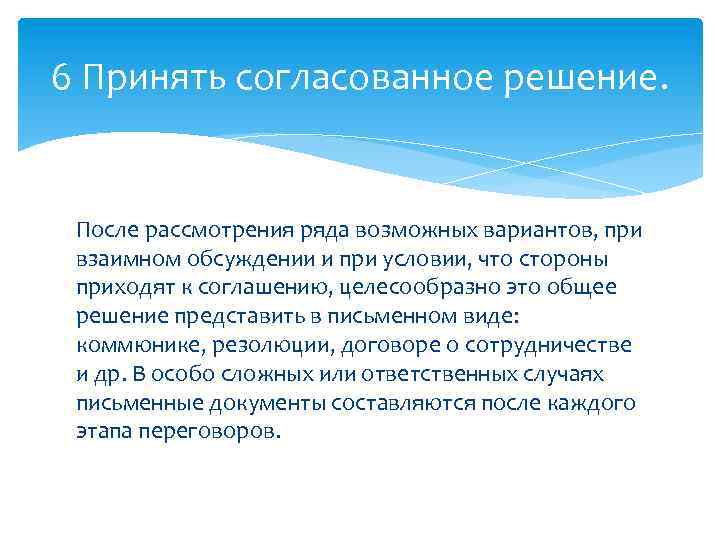 6 Принять согласованное решение.

После рассмотрения ряда возможных вариантов, при взаимном обсуждении и при условии, что стороны приходят к соглашению, целесообразно это общее решение представить в письменном виде: коммюнике, резолюции, договоре о сотрудничестве и др. В особо сложных или ответственных случаях письменные документы составляются после каждого этапа переговоров.